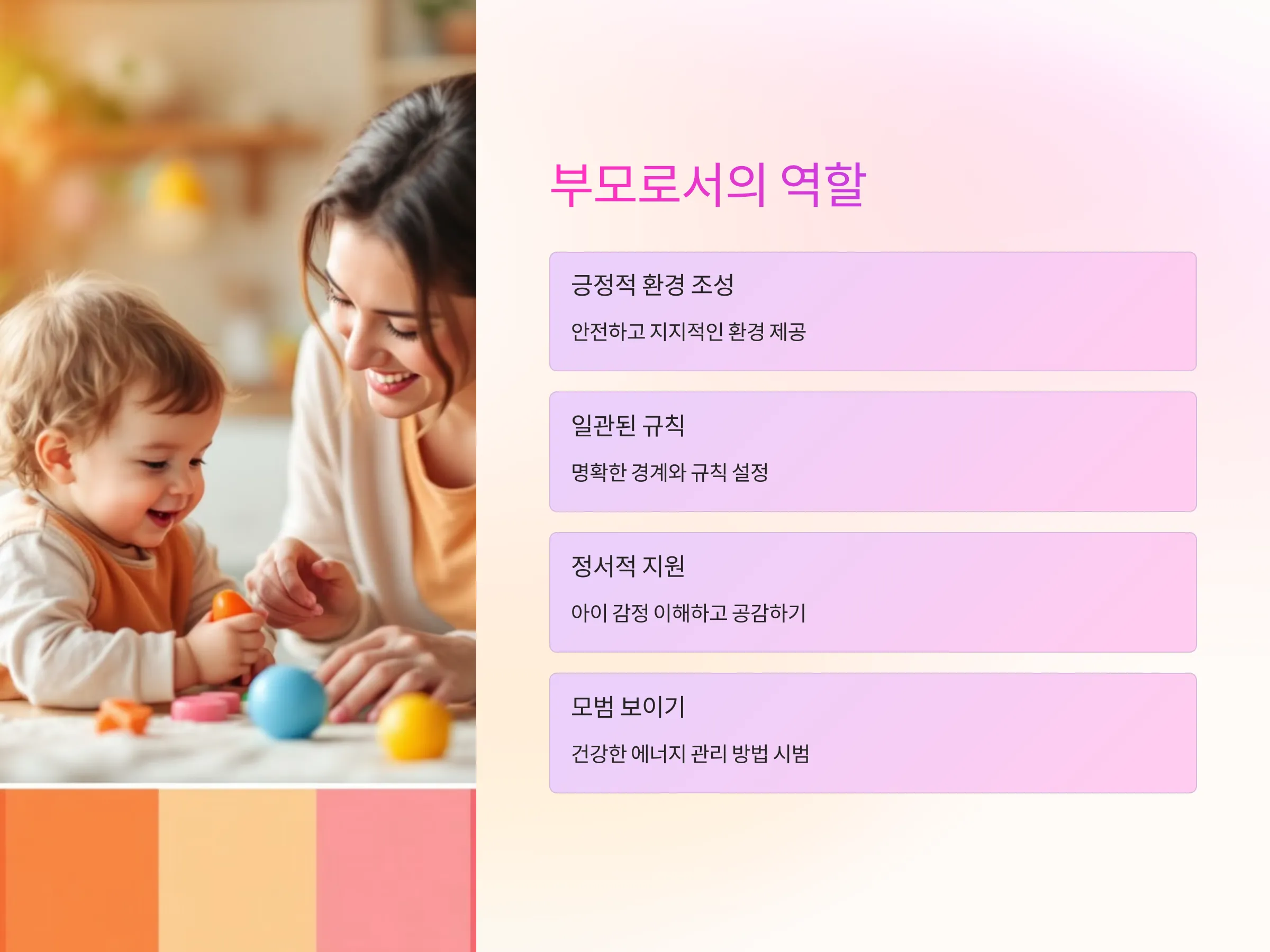 부모로서의 역할

긍정적 환경 조성

안전하고 지지적인 환경 제공

일관된 규칙

명확한 경계와 규칙 설정

정서적 지원

아이 감정 이해하고 공감하기

모범 보이기

건강한 에너지 관리 방법 시범